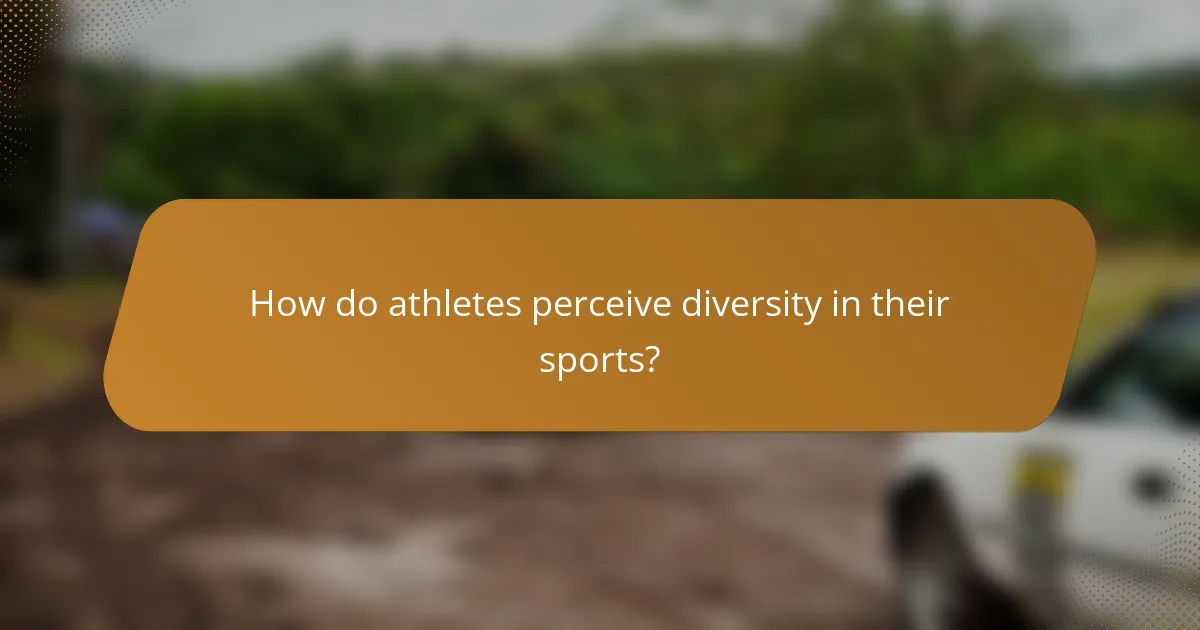 How do athletes perceive diversity in their sports?